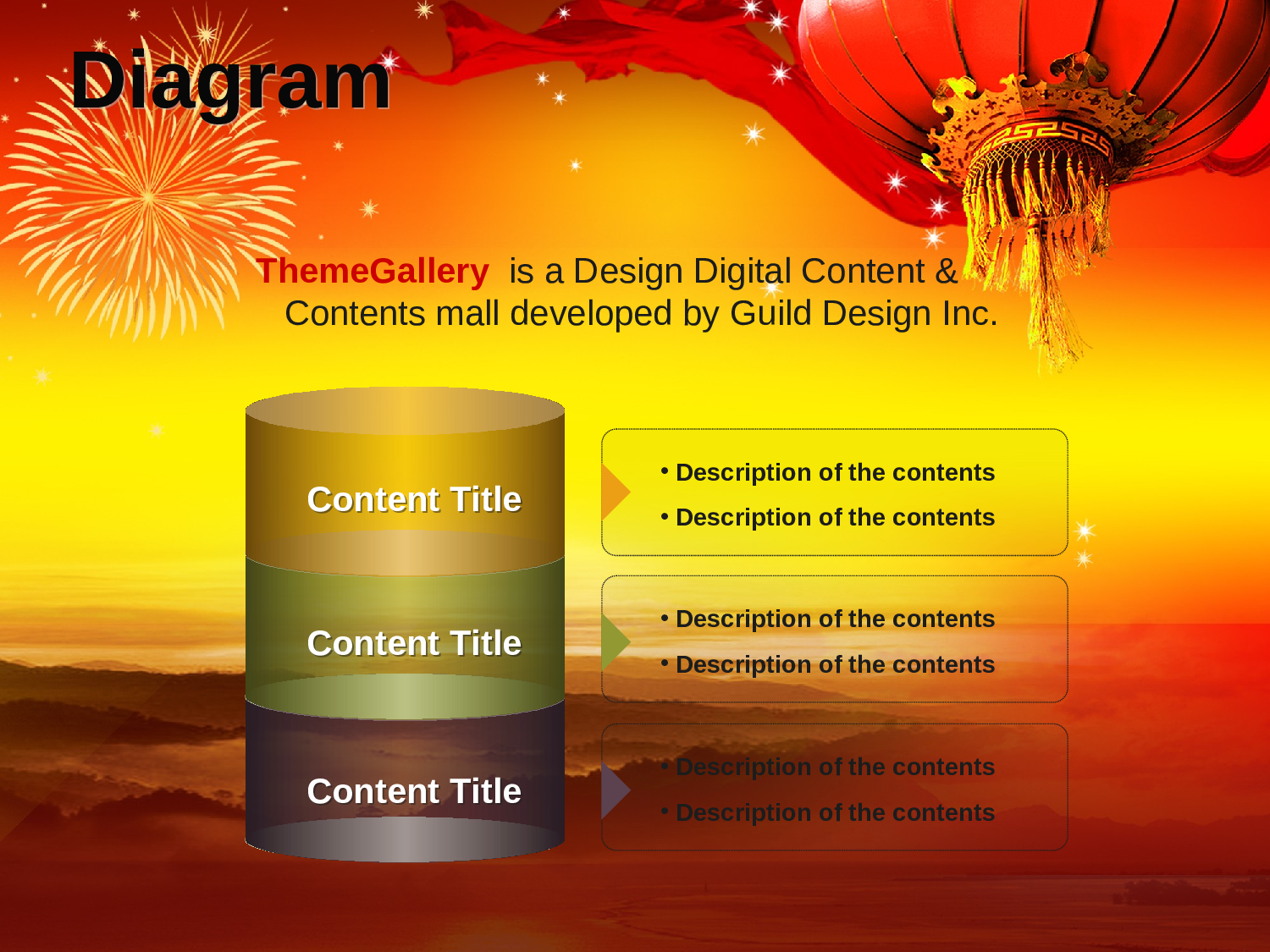 Diagram

ThemeGallery is a Design Digital Content & Contents mall developed by Guild Design Inc.

Content Title

• Description of the contents
• Description of the contents

Content Title

• Description of the contents
• Description of the contents

Content Title

• Description of the contents
• Description of the contents